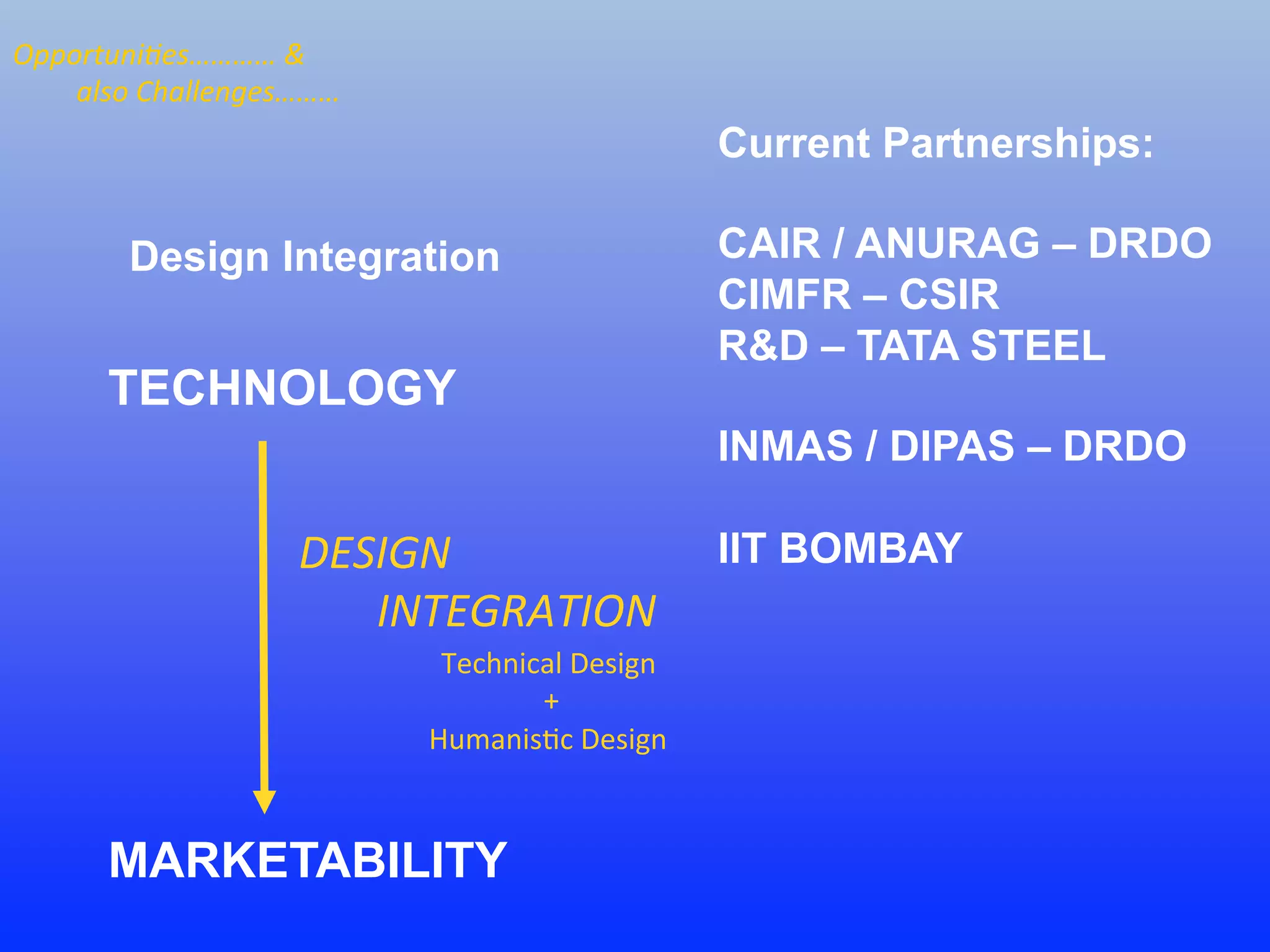 Opportunities……….. &
also Challenges………

Design Integration

TECHNOLOGY

DESIGN
INTEGRATION
Technical Design
+
Humanistic Design

MARKETABILITY

Current Partnerships:

CAIR / ANURAG – DRDO
CIMFR – CSIR
R&D – TATA STEEL

INMAS / DIPAS – DRDO

IIT BOMBAY